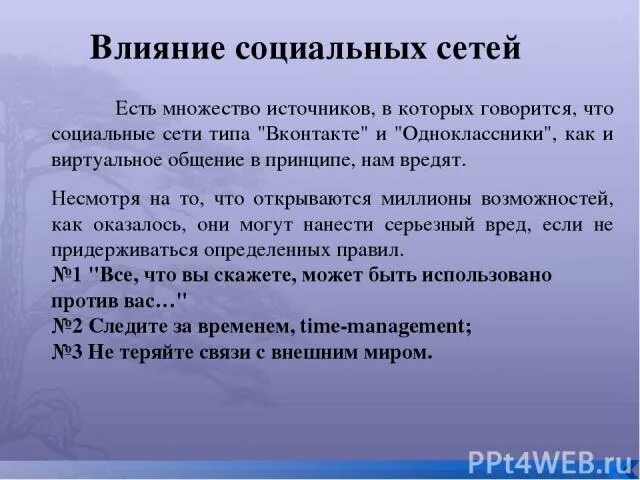 Влияние социальных сетей

Есть множество источников, в которых говорится, что социальные сети типа "Вконтакте" и "Одноклассники", как и виртуальное общение в принципе, нам вредят.

Несмотря на то, что открываются миллионы возможностей, как оказалось, они могут нанести серьезный вред, если не придерживаться определенных правил.
№1 "Все, что вы скажете, может быть использовано против вас…"
№2 Следите за временем, time-management;
№3 Не теряйте связи с внешним миром.

PPt4WEB.ru